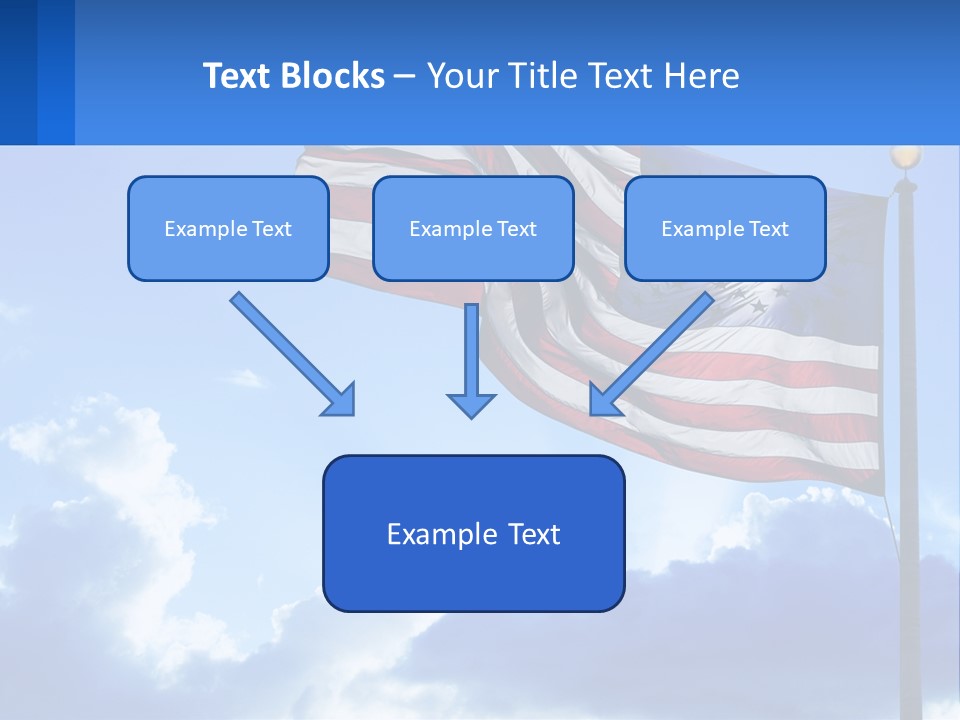 Text Blocks – Your Title Text Here

Example Text

Example Text

Example Text

Example Text